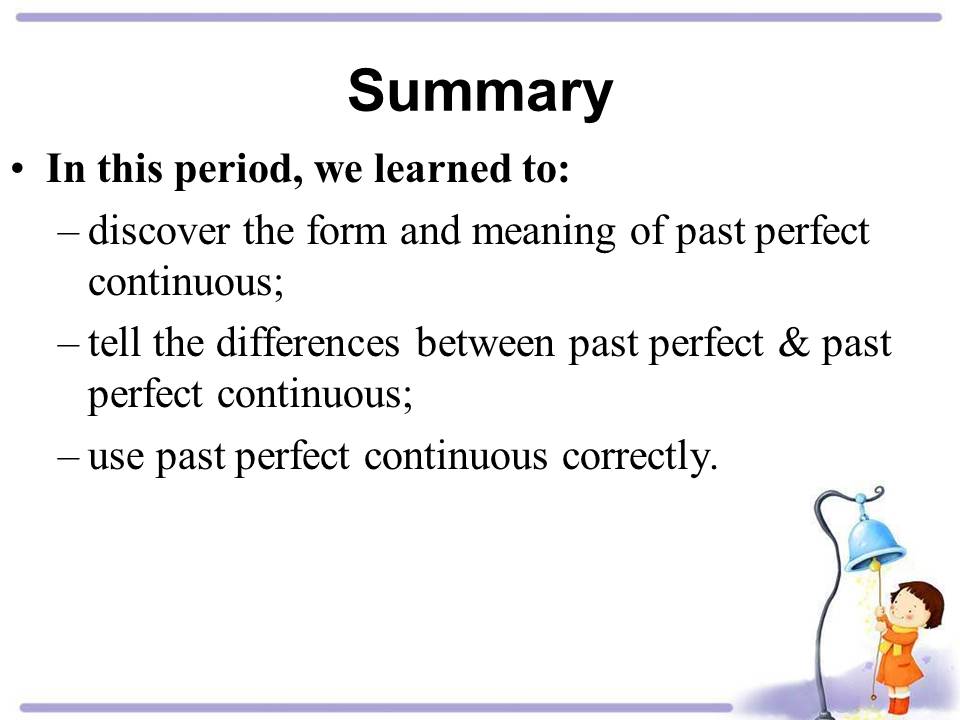 Summary

• In this period, we learned to:

– discover the form and meaning of past perfect continuous;

– tell the differences between past perfect & past perfect continuous;

– use past perfect continuous correctly.